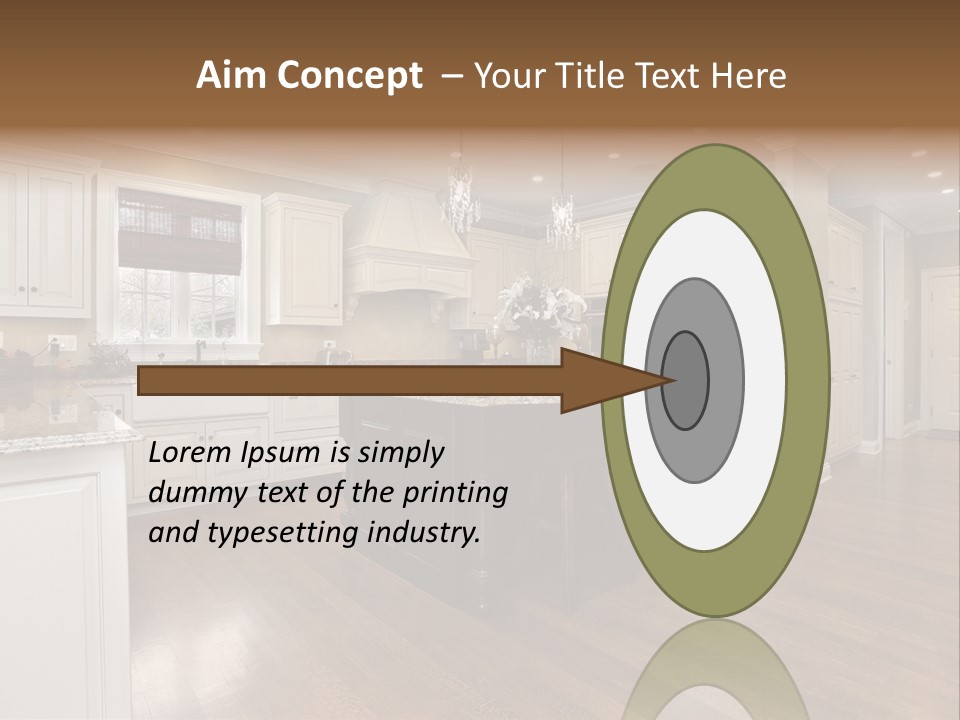 Aim Concept – Your Title Text Here

Lorem Ipsum is simply dummy text of the printing and typesetting industry.